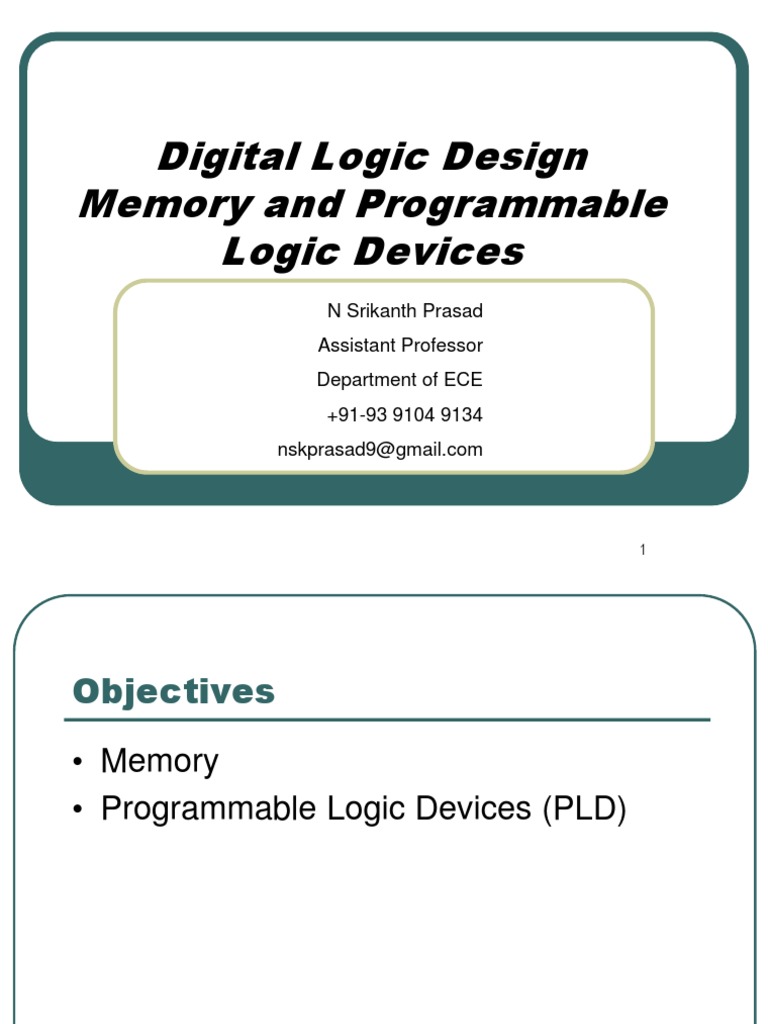 Digital Logic Design
Memory and Programmable Logic Devices

N Srikanth Prasad
Assistant Professor
Department of ECE
+91-93 9104 9134
nskprasad9@gmail.com

1

Objectives

• Memory
• Programmable Logic Devices (PLD)